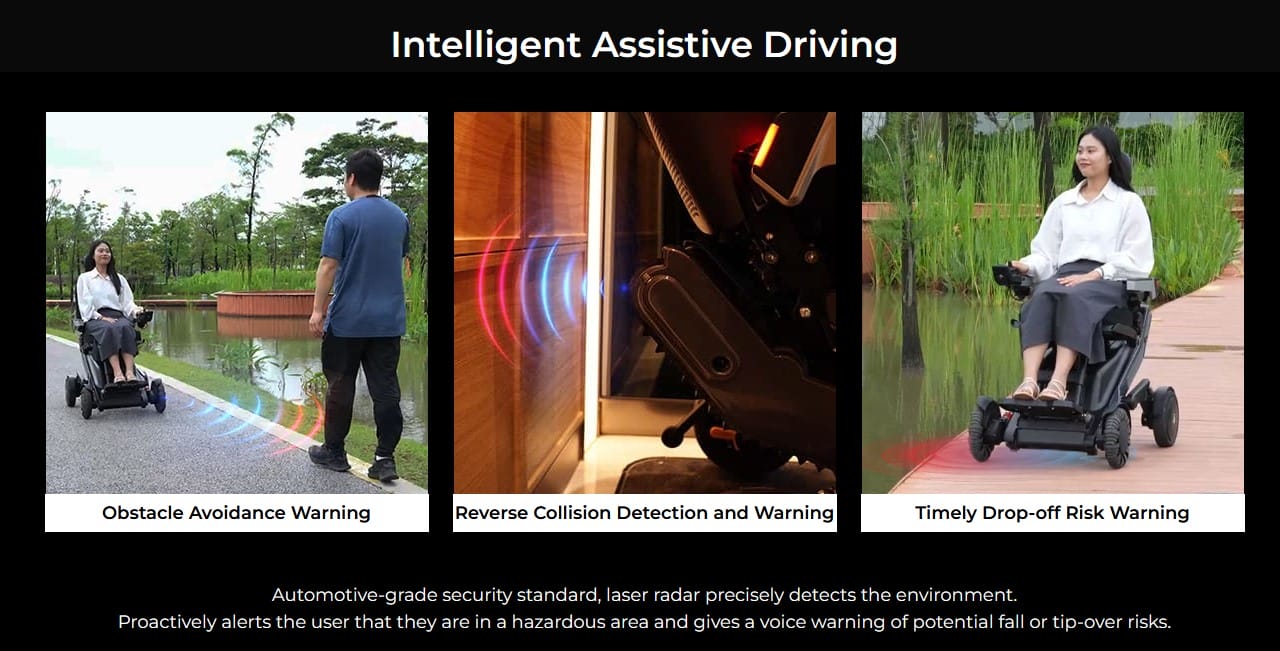 Intelligent Assistive Driving

Obstacle Avoidance Warning

Reverse Collision Detection and Warning

Timely Drop-off Risk Warning

Automotive-grade security standard, laser radar precisely detects the environment.
Proactively alerts the user that they are in a hazardous area and gives a voice warning of potential fall or tip-over risks.